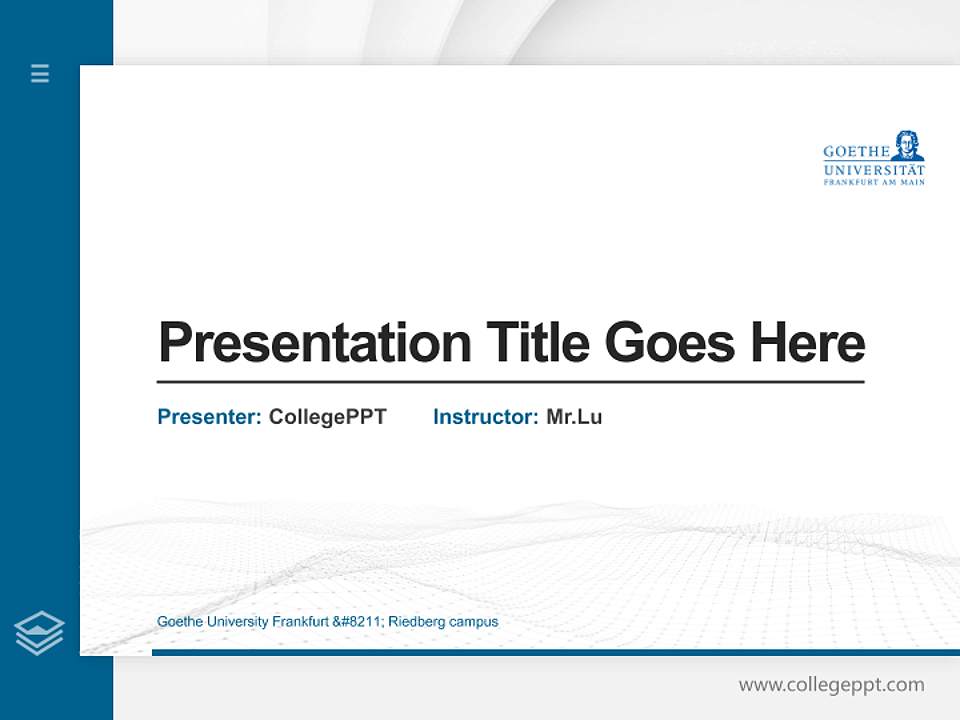 GOETHE
UNIVERSITÄT
FRANKFURT AM MAIN

Presentation Title Goes Here

Presenter: CollegePPT Instructor: Mr.Lu

Goethe University Frankfurt &#8211; Riedberg campus

www.collegeppt.com